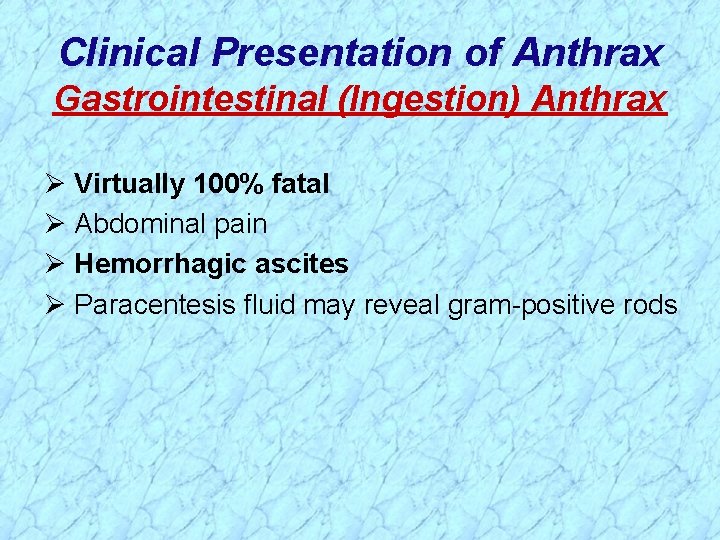 Clinical Presentation of Anthrax
Gastrointestinal (Ingestion) Anthrax

➢ Virtually 100% fatal
➢ Abdominal pain
➢ Hemorrhagic ascites
➢ Paracentesis fluid may reveal gram-positive rods